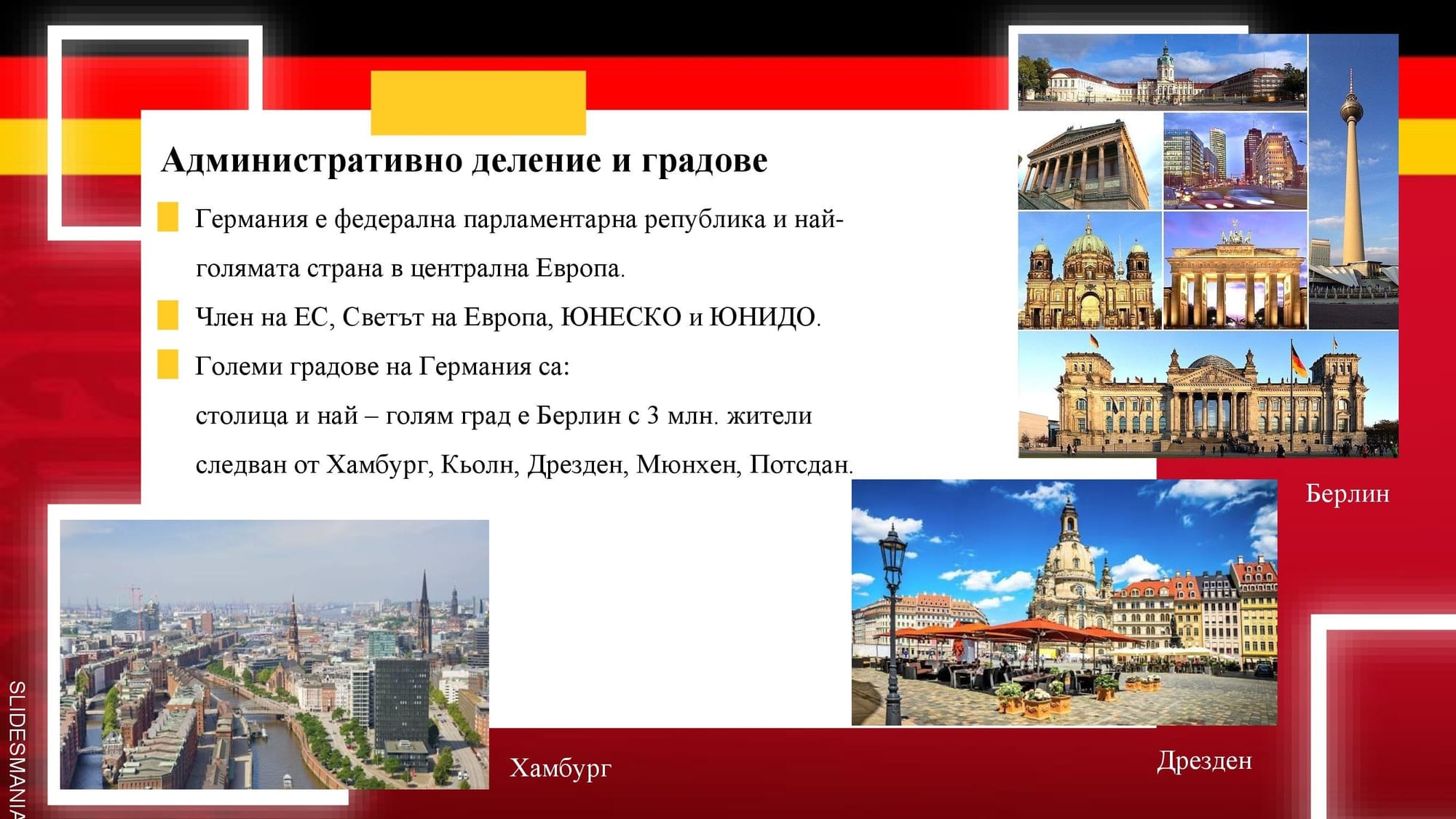 Административно деление и градове

Германия е федерална парламентарна република и най-голямата страна в централна Европа.

Член на ЕС, Светът на Европа, ЮНЕСКО и ЮНИДО.

Големи градове на Германия са:
столица и най – голям град е Берлин с 3 млн. жители следван от Хамбург, Кьолн, Дрезден, Мюнхен, Потсдан.

Берлин

Хамбург

Дрезден

SLIDESMANIA